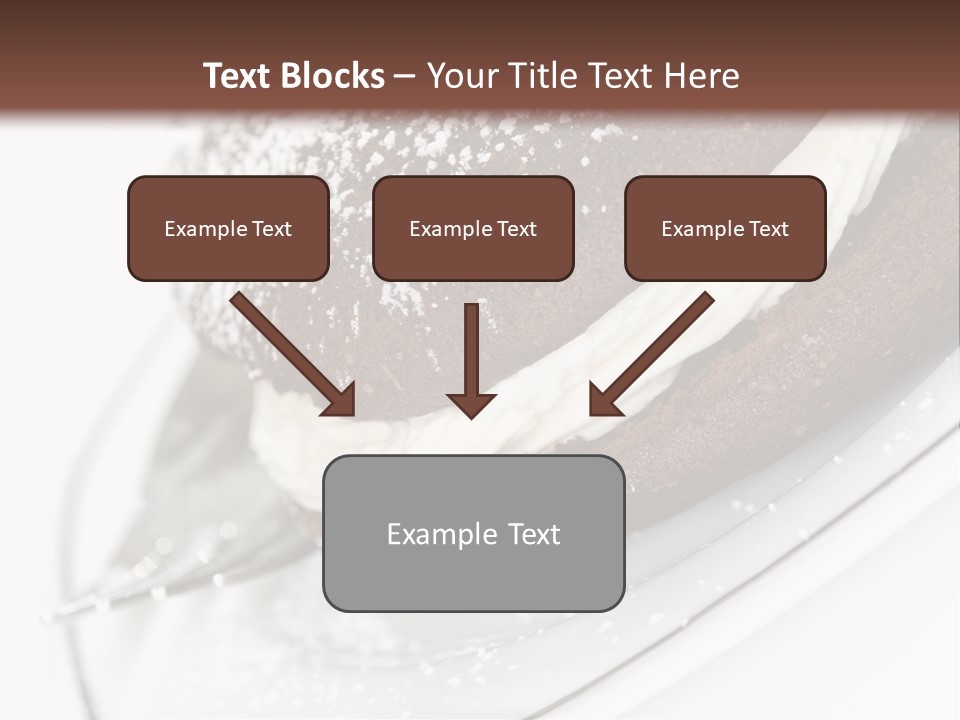 Text Blocks – Your Title Text Here

Example Text

Example Text

Example Text

Example Text